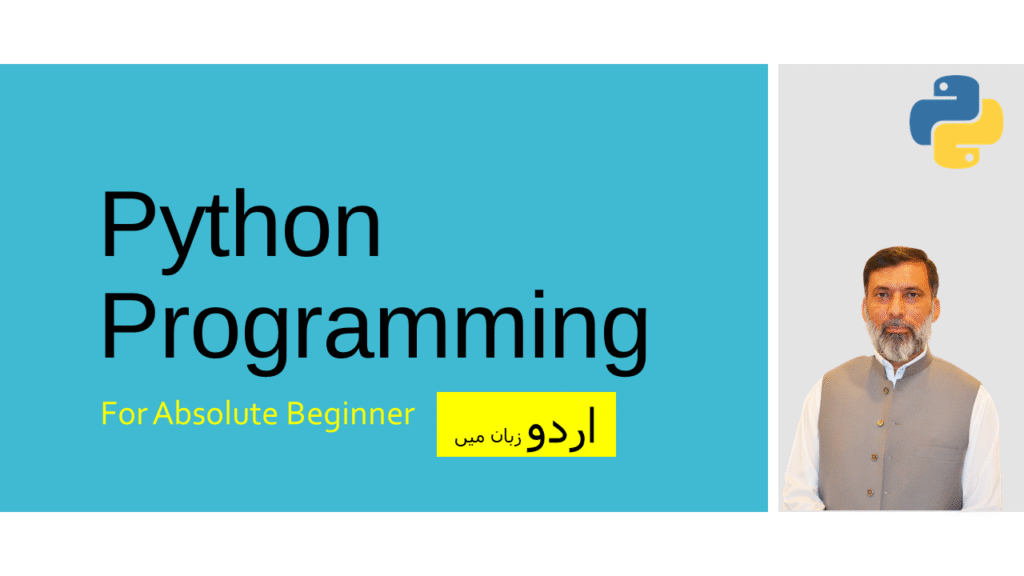 Python Programming

For Absolute Beginner

اردو زبان میں